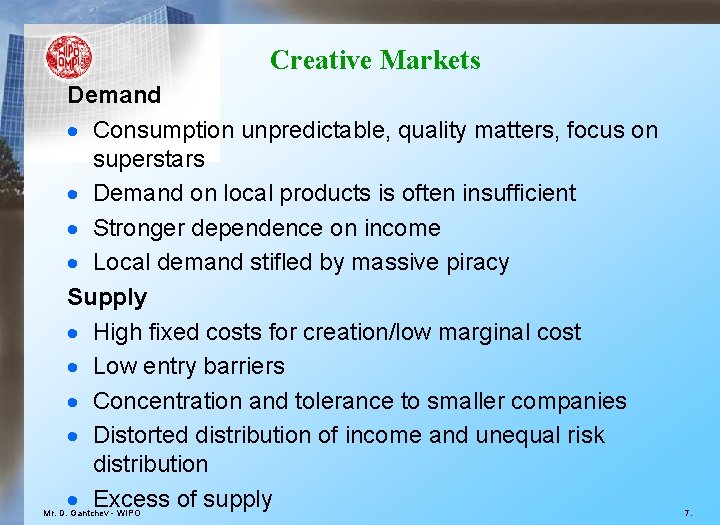 WIPO OMPI

Creative Markets

Demand

- Consumption unpredictable, quality matters, focus on superstars
- Demand on local products is often insufficient
- Stronger dependence on income
- Local demand stifled by massive piracy

Supply

- High fixed costs for creation/low marginal cost
- Low entry barriers
- Concentration and tolerance to smaller companies
- Distorted distribution of income and unequal risk distribution
- Excess of supply

Mr. D. Gantchev - WIPO

7.